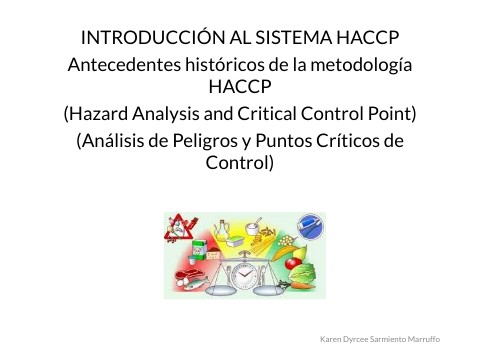 INTRODUCCIÓN AL SISTEMA HACCP
Antecedentes históricos de la metodología HACCP
(Hazard Analysis and Critical Control Point)
(Análisis de Peligros y Puntos Críticos de Control)

Karen Dyrcee Sarmiento Marruffo